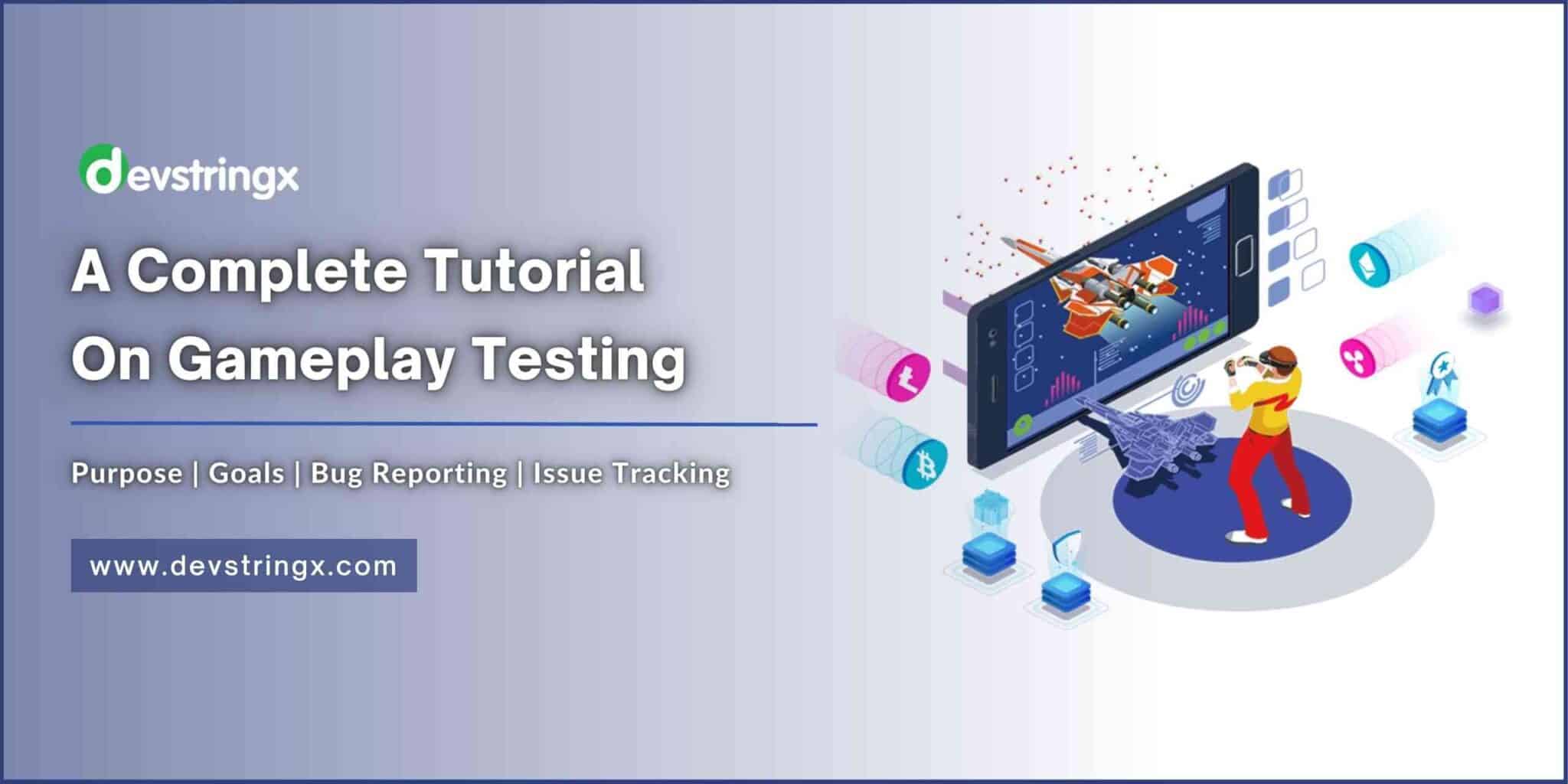 devstringx

A Complete Tutorial On Gameplay Testing

Purpose | Goals | Bug Reporting | Issue Tracking

www.devstringx.com